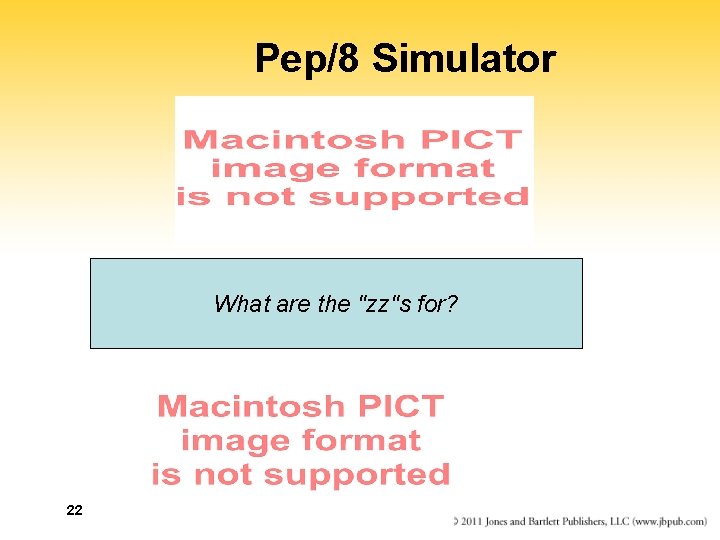 Pep/8 Simulator

Macintosh PICT image format is not supported

What are the "zz"s for?

Macintosh PICT image format is not supported

22

© 2011 Jones and Bartlett Publishers, LLC (www.jbpub.com)